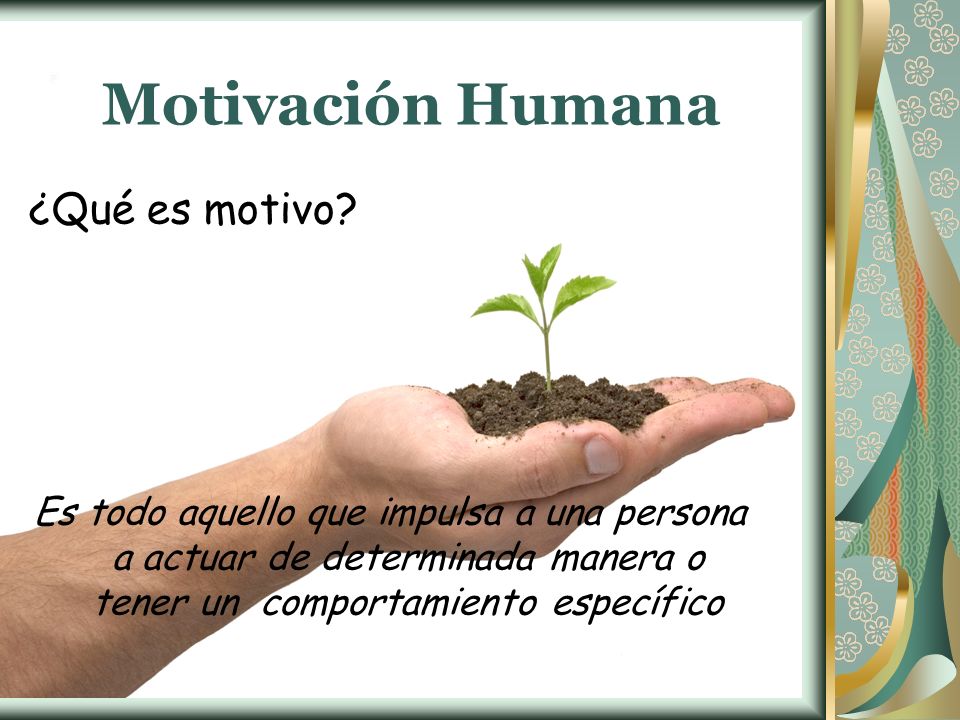 Motivación Humana

¿Qué es motivo?

Es todo aquello que impulsa a una persona a actuar de determinada manera o tener un comportamiento específico